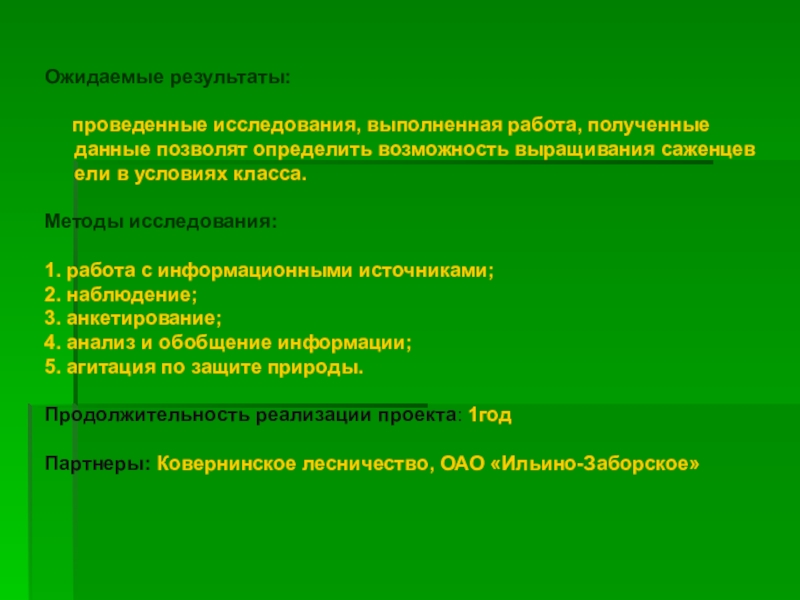 Ожидаемые результаты:

проведенные исследования, выполненная работа, полученные данные позволят определить возможность выращивания саженцев ели в условиях класса.

Методы исследования:

1. работа с информационными источниками;
2. наблюдение;
3. анкетирование;
4. анализ и обобщение информации;
5. агитация по защите природы.

Продолжительность реализации проекта: 1год

Партнеры: Ковернинское лесничество, ОАО «Ильино-Заборское»